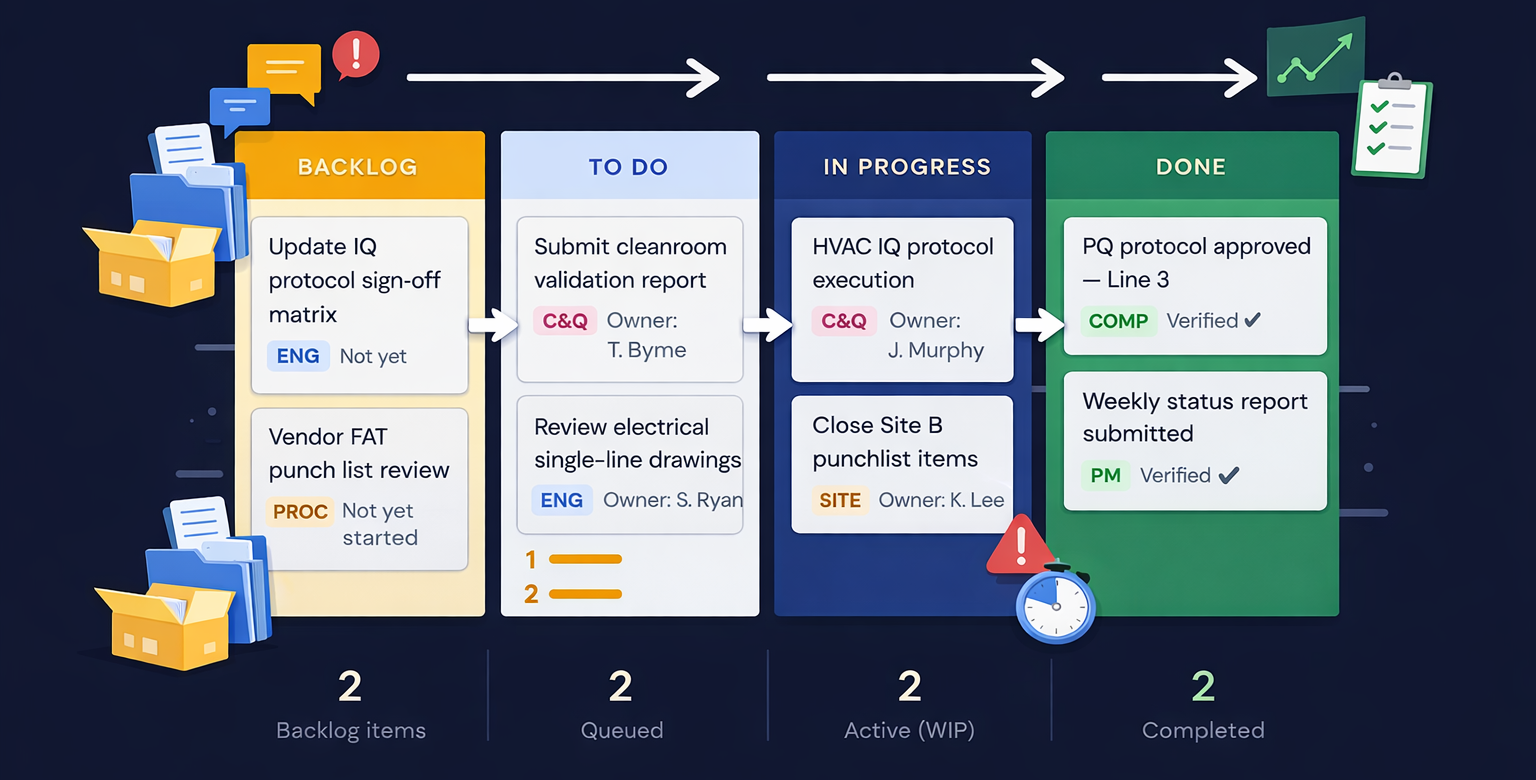 BACKLOG

Update IQ protocol sign-off matrix

ENG Not yet

Vendor FAT punch list review

PROC Not yet started

TO DO

Submit cleanroom validation report

C&Q Owner: T. Byme

Review electrical single-line drawings

ENG Owner: S. Ryan

1

2

IN PROGRESS

HVAC IQ protocol execution

C&Q Owner: J. Murphy

Close Site B punchlist items

SITE Owner: K. Lee

DONE

PQ protocol approved — Line 3

COMP Verified ✔

Weekly status report submitted

PM Verified ✔

2
Backlog items

2
Queued

2
Active (WIP)

2
Completed